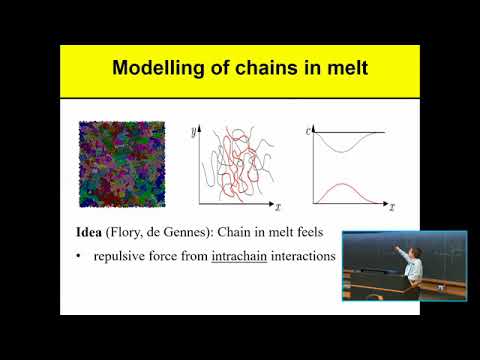 Modelling of chains in melt

$y$

$x$

$v$

$x$

**Idea** (Flory, de Gennes): Chain in melt feels

• repulsive force from intrachain interactions